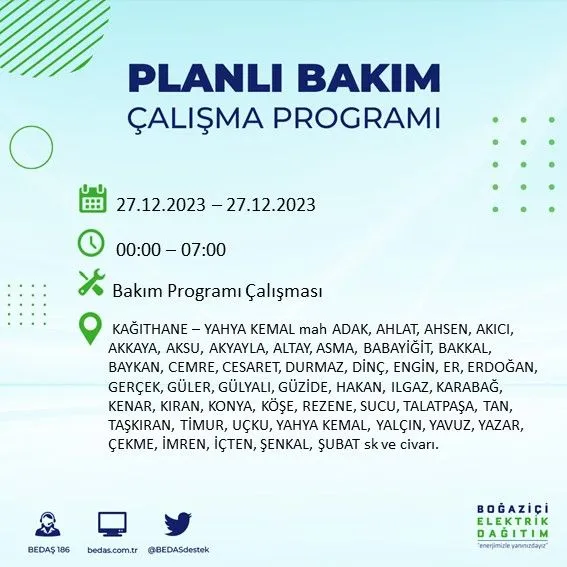 PLANLI BAKIM
ÇALIŞMA PROGRAMI

27.12.2023 – 27.12.2023

00:00 – 07:00

Bakım Programı Çalışması

KAĞITHANE – YAHYA KEMAL mah ADAK, AHLAT, AHSEN, AKICI, AKKAYA, AKSU, AKYAYLA, ALTAY, ASMA, BABAYİĞİT, BAKKAL, BAYKAN, CEMRE, CESARET, DURMAZ, DİNÇ, ENGİN, ER, ERDOĞAN, GERÇEK, GÜLER, GÜLYALI, GÜZİDE, HAKAN, ILGAZ, KARABAĞ, KENAR, KIRAN, KONYA, KÖŞE, REZENE, SUCU, TALATPAŞA, TAN, TAŞKIRAN, TİMUR, UÇKU, YAHYA KEMAL, YALÇIN, YAVUZ, YAZAR, ÇEKME, İMREN, İÇTEN, ŞENKAL, ŞUBAT sk ve civarı.

BEDAŞ 186 bedas.com.tr @BEDASdestek

BOĞAZİÇİ ELEKTRİK DAĞITIM
"enerjimizle yanınızdayız"